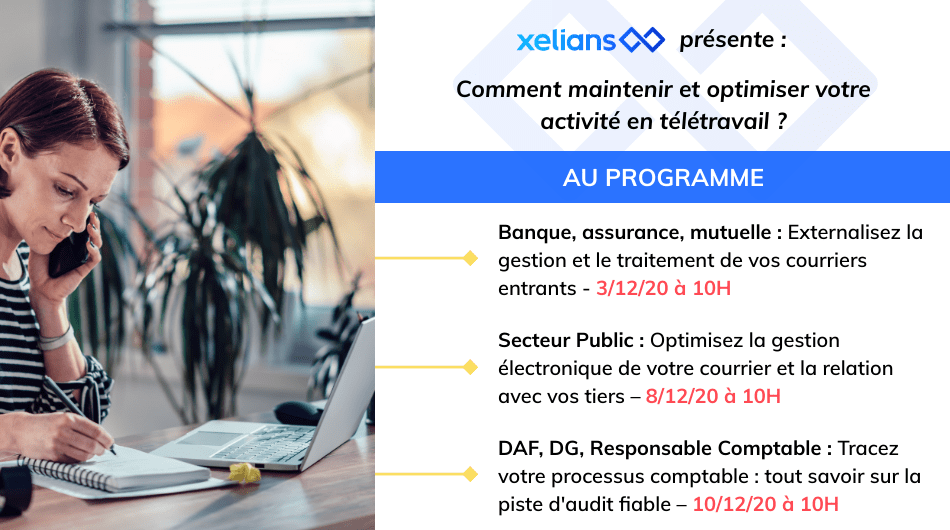 xelians présente :

Comment maintenir et optimiser votre activité en télétravail ?

AU PROGRAMME

Banque, assurance, mutuelle : Externalisez la gestion et le traitement de vos courriers entrants - 3/12/20 à 10H

Secteur Public : Optimisez la gestion électronique de votre courrier et la relation avec vos tiers – 8/12/20 à 10H

DAF, DG, Responsable Comptable : Tracez votre processus comptable : tout savoir sur la piste d'audit fiable – 10/12/20 à 10H